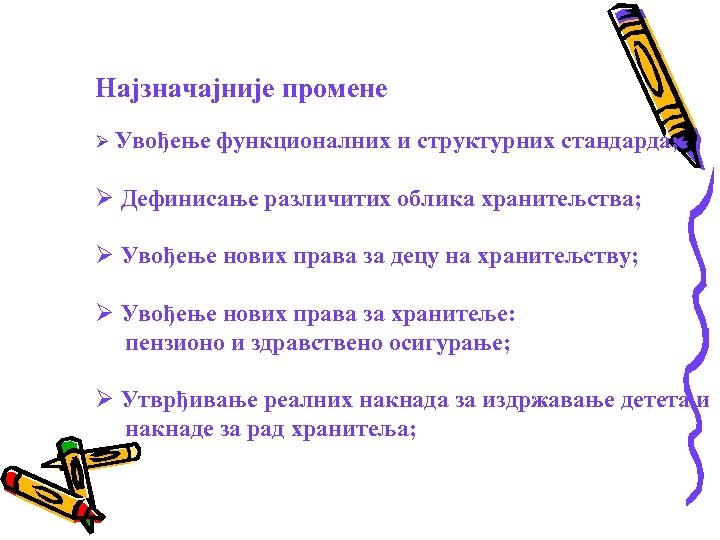 Најзначајније промене

➢ Увођење функционалних и структурних стандарда;

➢ Дефинисање различитих облика хранитељства;

➢ Увођење нових права за децу на хранитељству;

➢ Увођење нових права за хранитеље: пензионо и здравствено осигурање;

➢ Утврђивање реалних накнада за издржавање детета и накнаде за рад хранитеља;